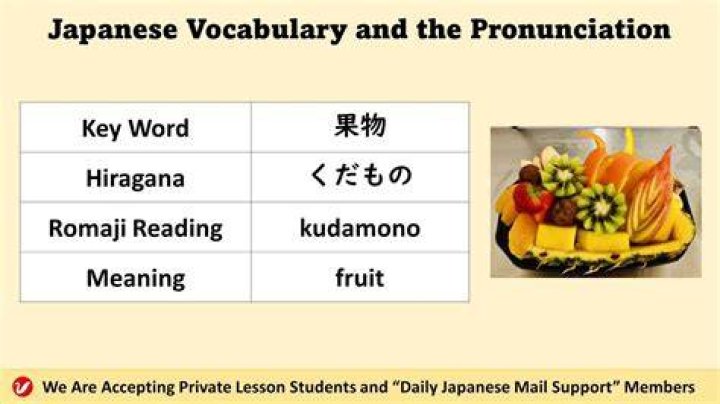 Japanese Vocabulary and the Pronunciation

| Key Word | 果物 |
|---|---|
| Hiragana | くだもの |
| Romaji Reading | kudamono |
| Meaning | fruit |

We Are Accepting Private Lesson Students and "Daily Japanese Mail Support" Members